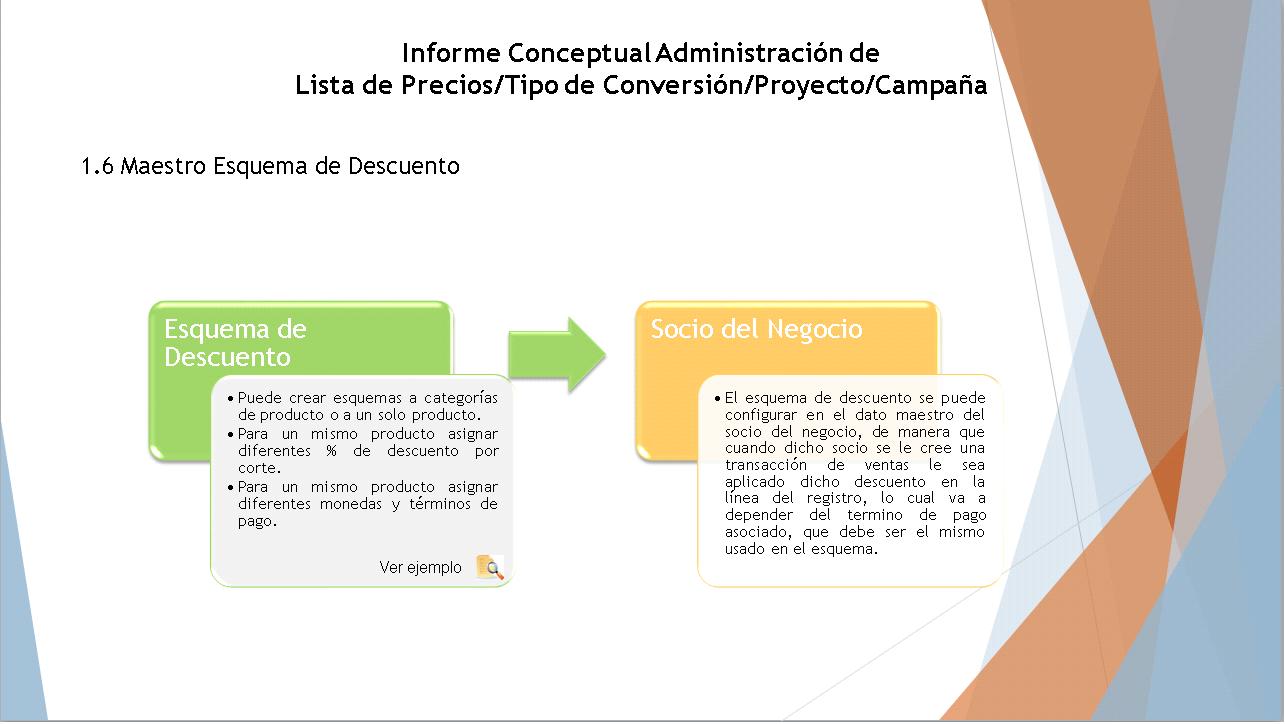 Informe Conceptual Administración de
Lista de Precios/Tipo de Conversión/Proyecto/Campaña

1.6 Maestro Esquema de Descuento

Esquema de Descuento

• Puede crear esquemas a categorías de producto o a un solo producto.
• Para un mismo producto asignar diferentes % de descuento por corte.
• Para un mismo producto asignar diferentes monedas y términos de pago.

Ver ejemplo

Socio del Negocio

• El esquema de descuento se puede configurar en el dato maestro del socio del negocio, de manera que cuando dicho socio se le cree una transacción de ventas le sea aplicado dicho descuento en la línea del registro, lo cual va a depender del termino de pago asociado, que debe ser el mismo usado en el esquema.